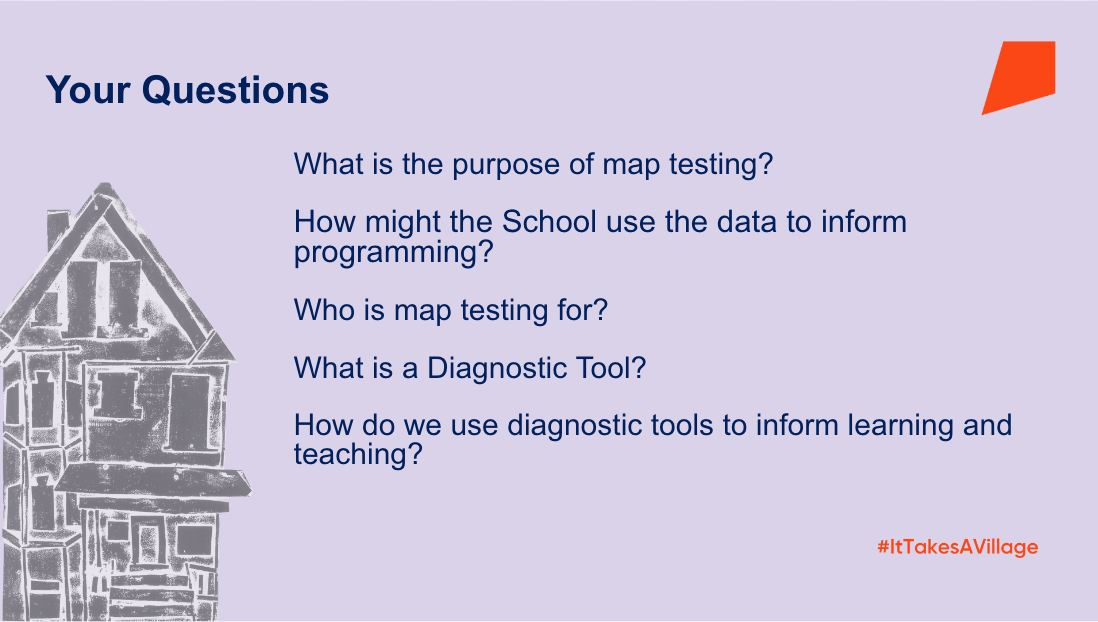 Your Questions

What is the purpose of map testing?

How might the School use the data to inform programming?

Who is map testing for?

What is a Diagnostic Tool?

How do we use diagnostic tools to inform learning and teaching?

#ItTakesAVillage